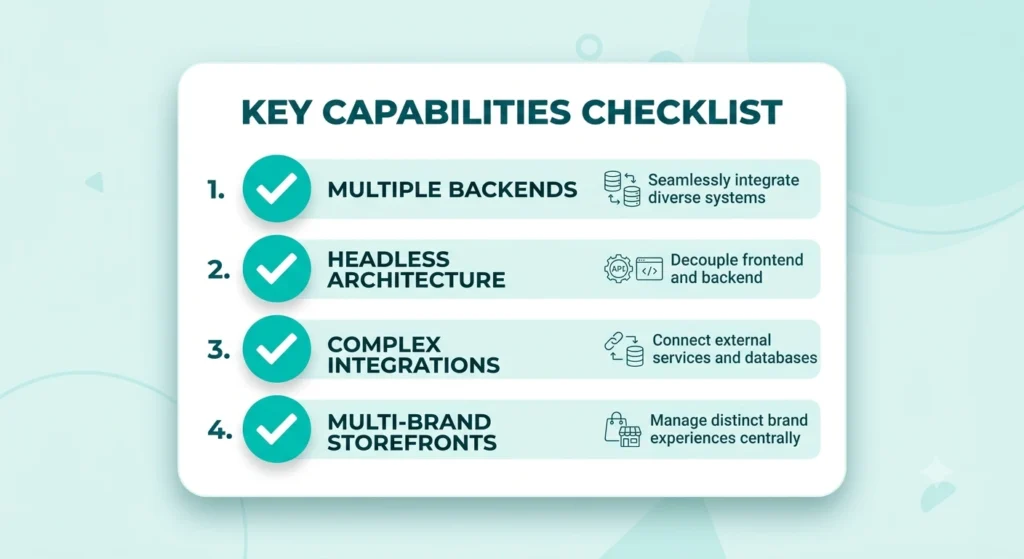 KEY CAPABILITIES CHECKLIST

1. MULTIPLE BACKENDS
Seamlessly integrate diverse systems

2. HEADLESS ARCHITECTURE
API
Decouple frontend and backend

3. COMPLEX INTEGRATIONS
Connect external services and databases

4. MULTI-BRAND STOREFRONTS
Manage distinct brand experiences centrally